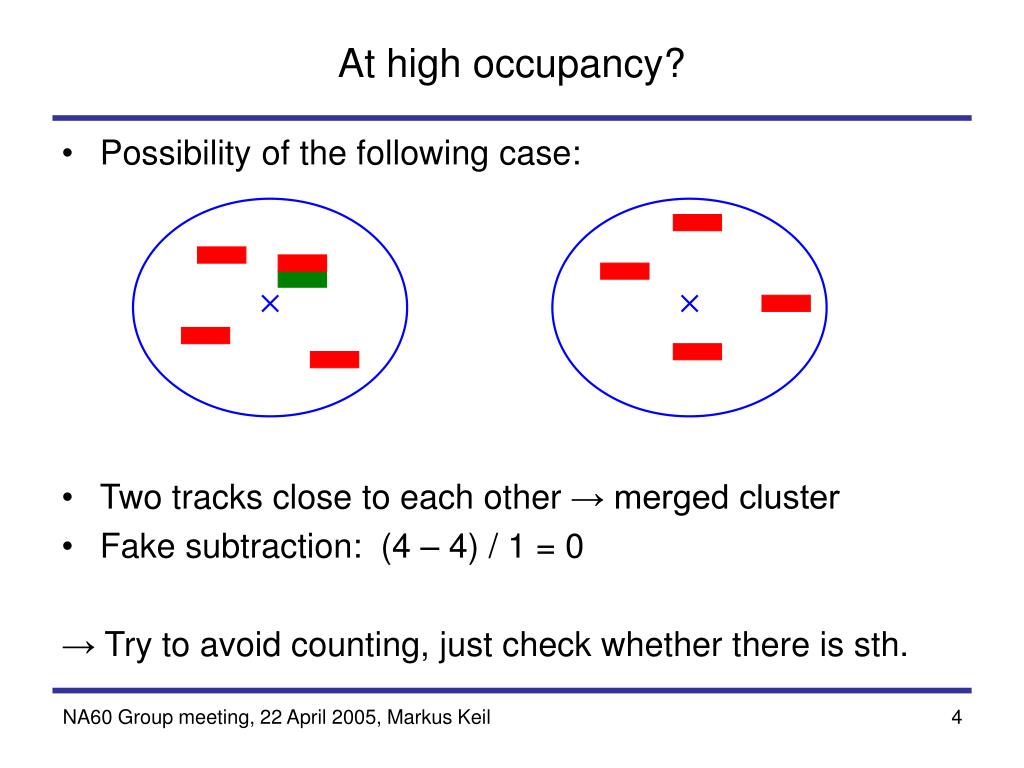 At high occupancy?

• Possibility of the following case:

• Two tracks close to each other → merged cluster
• Fake subtraction: (4 – 4) / 1 = 0

→ Try to avoid counting, just check whether there is sth.

NA60 Group meeting, 22 April 2005, Markus Keil

4